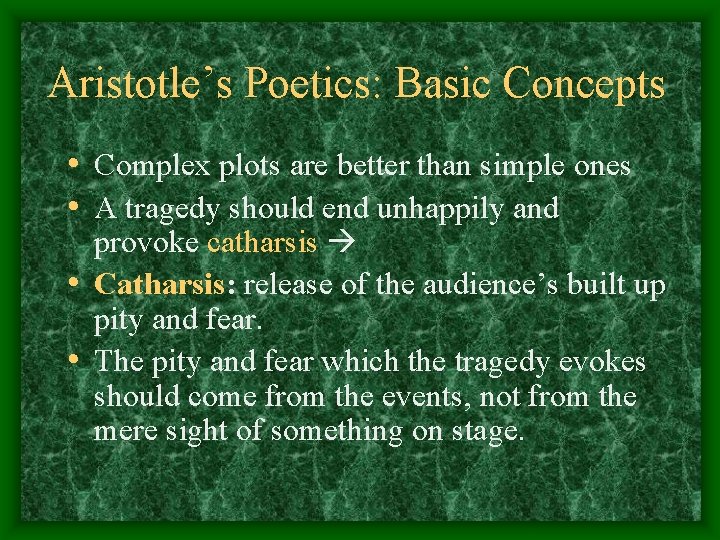 Aristotle's Poetics: Basic Concepts

• Complex plots are better than simple ones
• A tragedy should end unhappily and provoke catharsis →
• Catharsis: release of the audience's built up pity and fear.
• The pity and fear which the tragedy evokes should come from the events, not from the mere sight of something on stage.